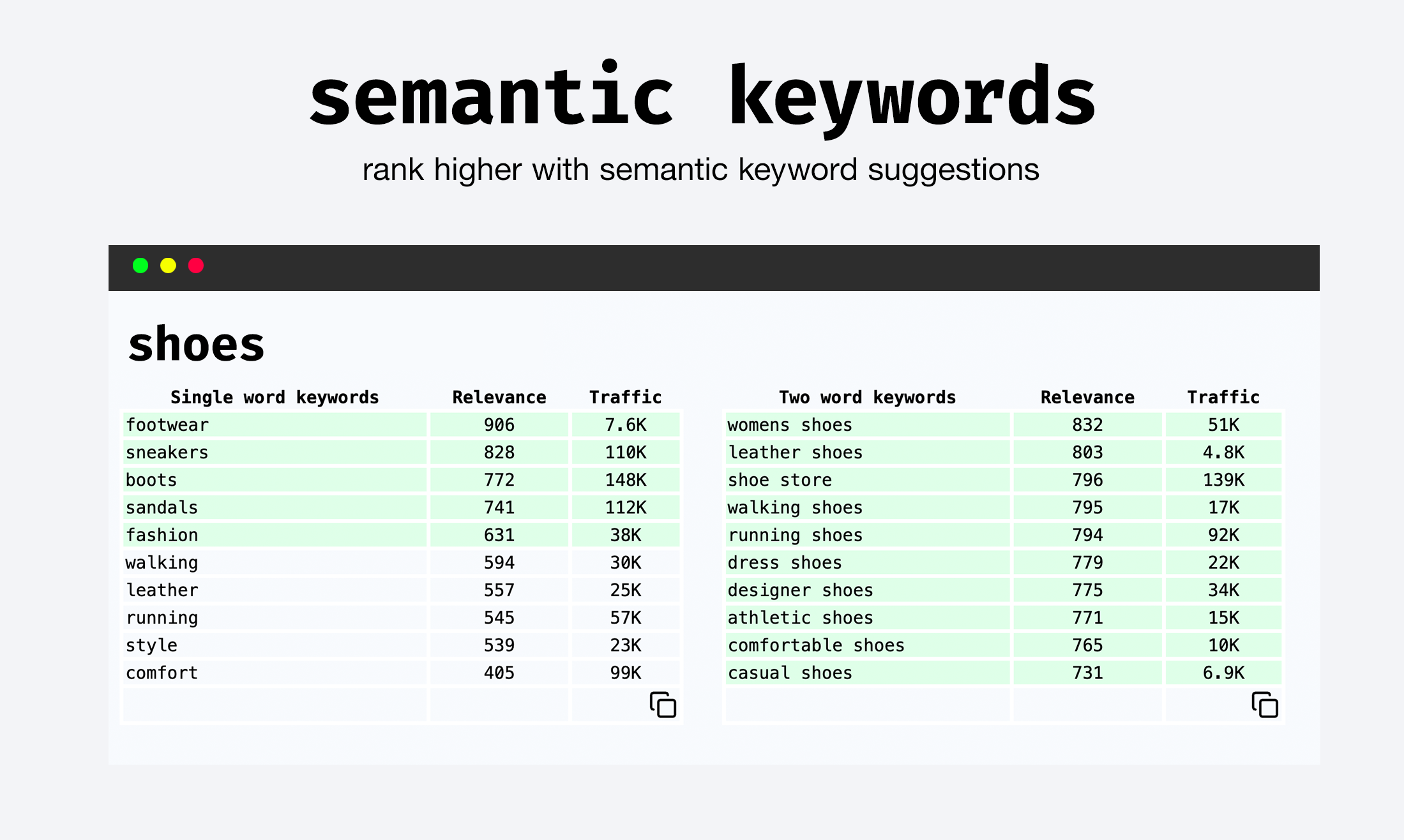 semantic keywords

rank higher with semantic keyword suggestions

shoes

| Single word keywords | Relevance | Traffic |
|---|---|---|
| footwear | 906 | 7.6K |
| sneakers | 828 | 110K |
| boots | 772 | 148K |
| sandals | 741 | 112K |
| fashion | 631 | 38K |
| walking | 594 | 30K |
| leather | 557 | 25K |
| running | 545 | 57K |
| style | 539 | 23K |
| comfort | 405 | 99K |

| Two word keywords | Relevance | Traffic |
|---|---|---|
| womens shoes | 832 | 51K |
| leather shoes | 803 | 4.8K |
| shoe store | 796 | 139K |
| walking shoes | 795 | 17K |
| running shoes | 794 | 92K |
| dress shoes | 779 | 22K |
| designer shoes | 775 | 34K |
| athletic shoes | 771 | 15K |
| comfortable shoes | 765 | 10K |
| casual shoes | 731 | 6.9K |